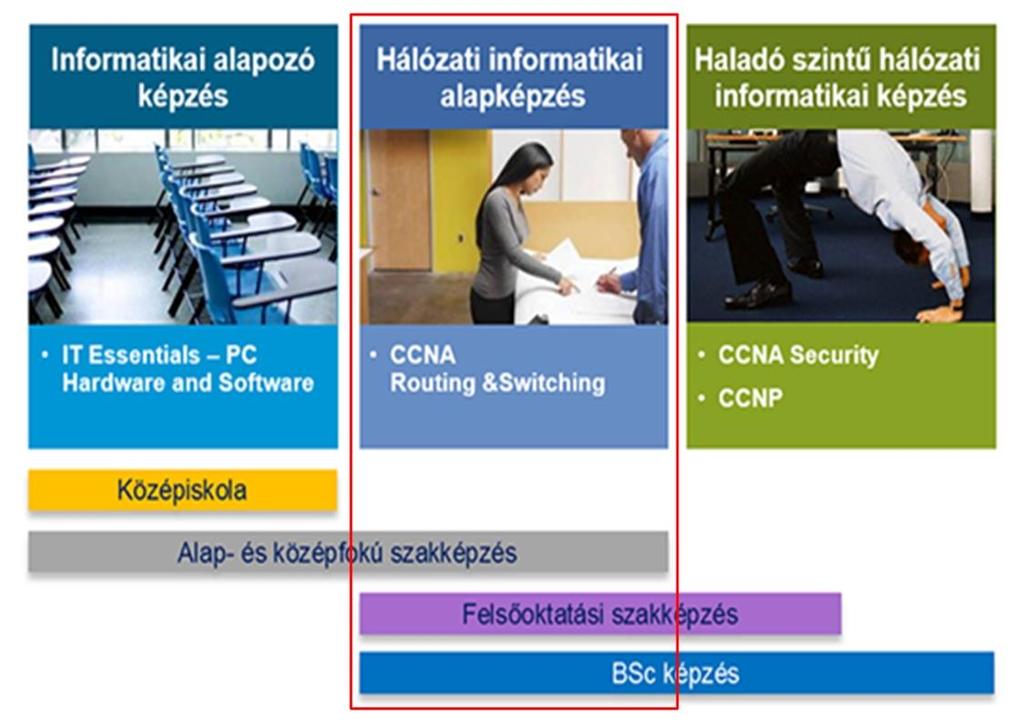 Informatikai alapozó képzés

• IT Essentials – PC Hardware and Software

Hálózati informatikai alapképzés

• CCNA Routing &Switching

Haladó szintű hálózati informatikai képzés

• CCNA Security
• CCNP

Középiskola

Alap- és középfokú szakképzés

Felsőoktatási szakképzés

BSc képzés